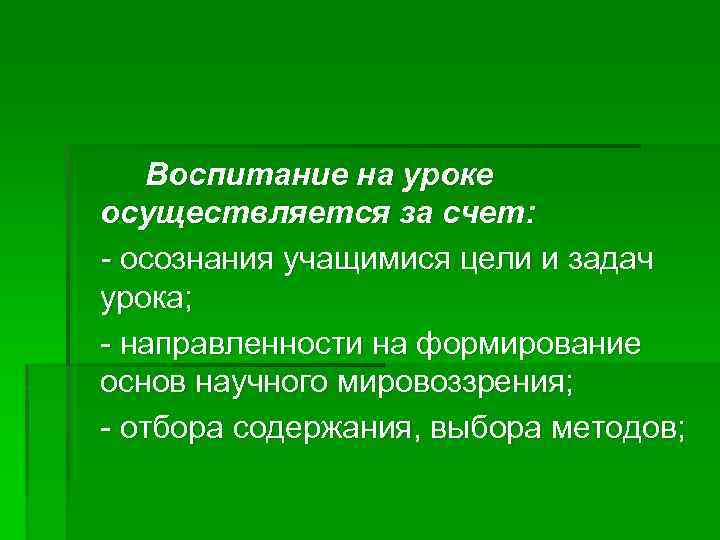 Воспитание на уроке осуществляется за счет:

- осознания учащимися цели и задач урока;

- направленности на формирование основ научного мировоззрения;

- отбора содержания, выбора методов;